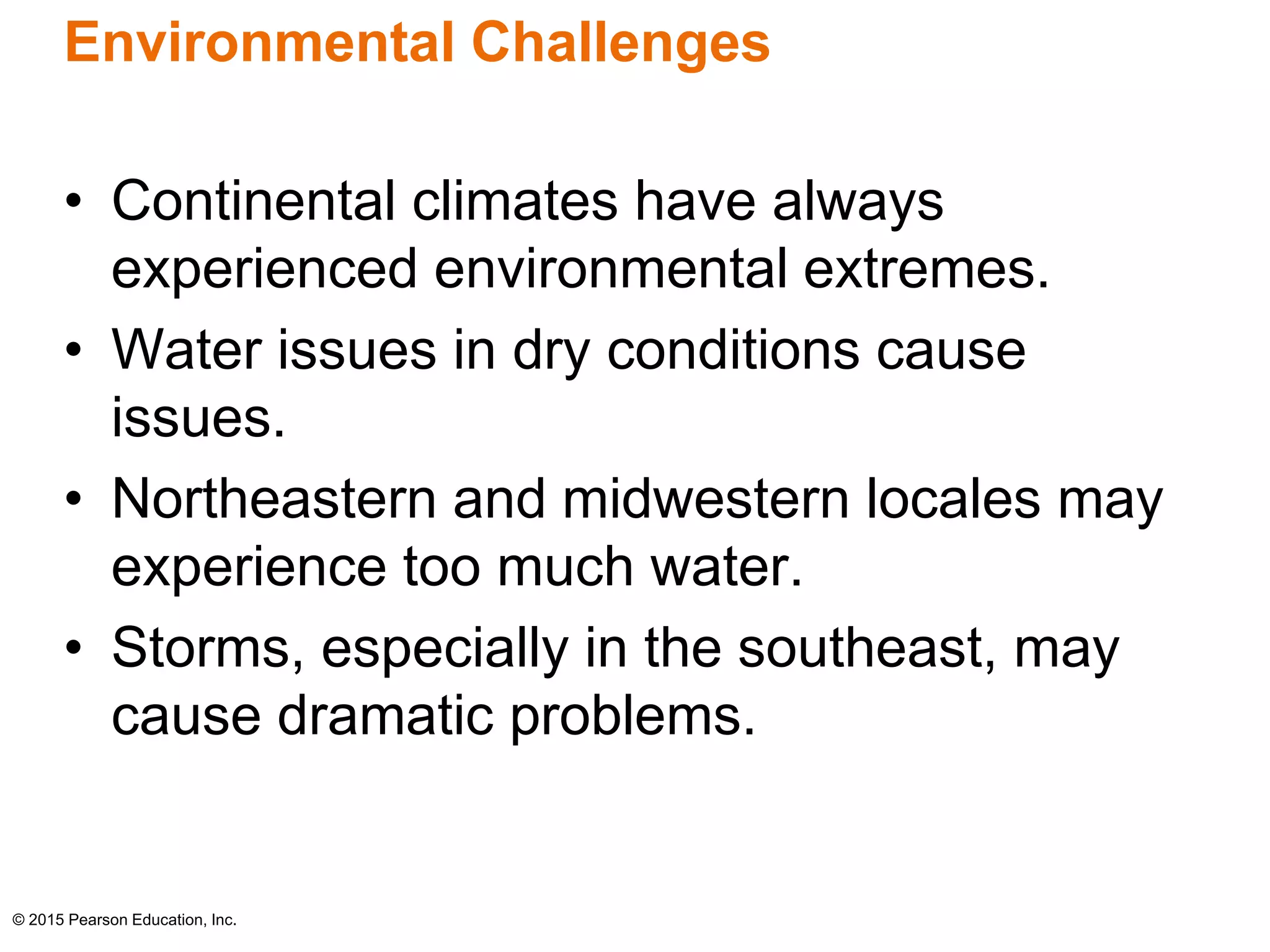 Environmental Challenges

• Continental climates have always experienced environmental extremes.
• Water issues in dry conditions cause issues.
• Northeastern and midwestern locales may experience too much water.
• Storms, especially in the southeast, may cause dramatic problems.

© 2015 Pearson Education, Inc.